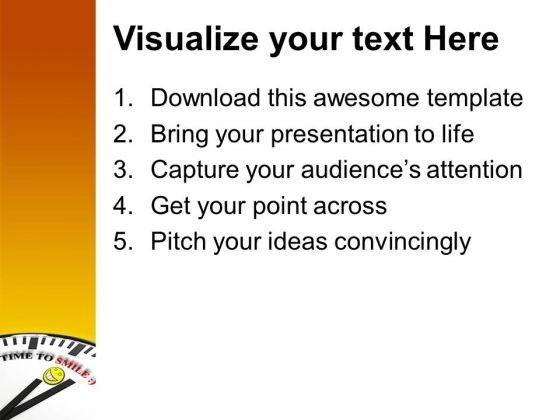 Visualize your text Here

1. Download this awesome template
2. Bring your presentation to life
3. Capture your audience's attention
4. Get your point across
5. Pitch your ideas convincingly

TIME TO SMILE :)